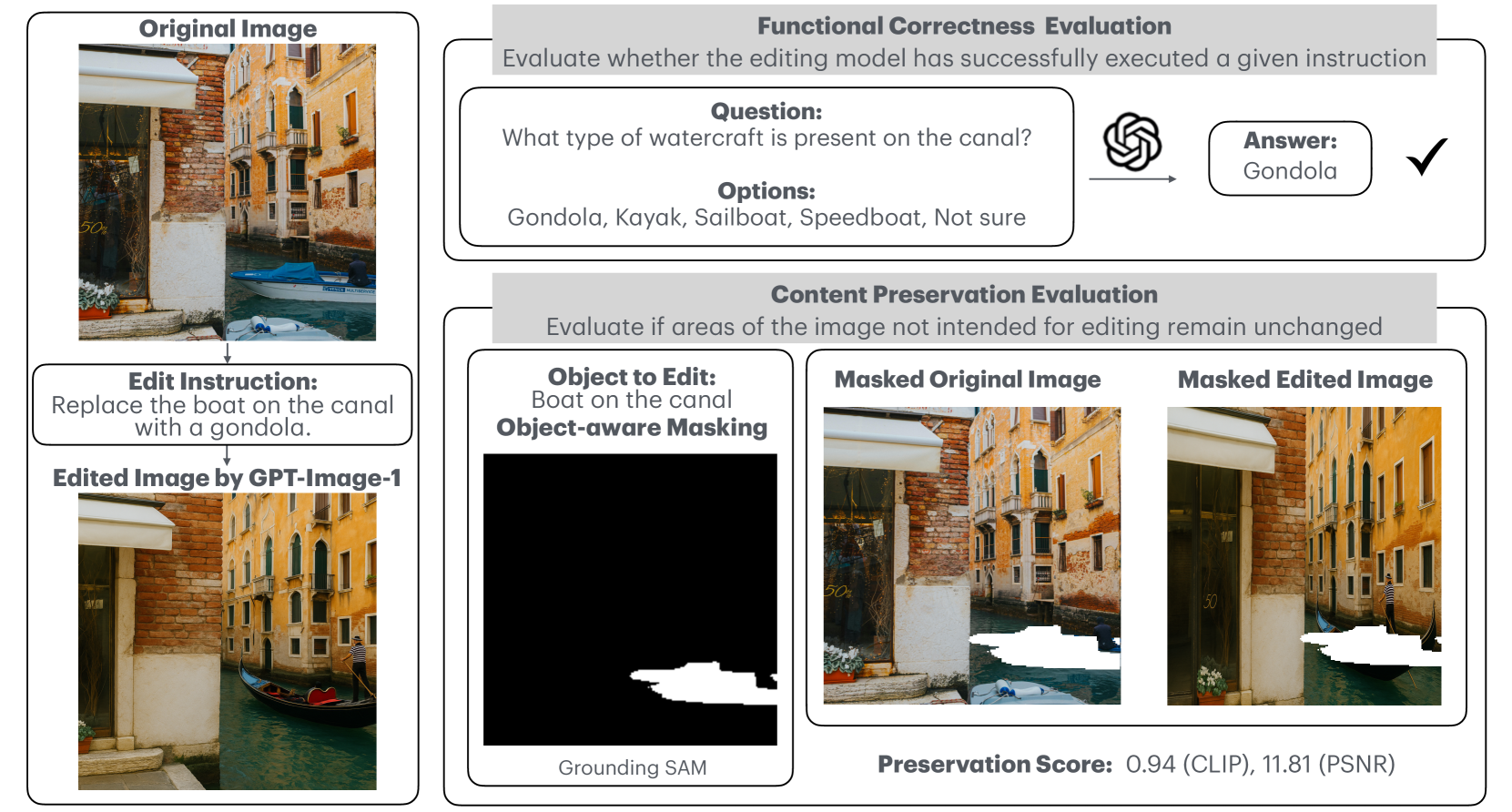 Original Image

50%

Edit Instruction:
Replace the boat on the canal with a gondola.

Edited Image by GPT-Image-1

Functional Correctness Evaluation
Evaluate whether the editing model has successfully executed a given instruction

Question:
What type of watercraft is present on the canal?

Options:
Gondola, Kayak, Sailboat, Speedboat, Not sure

Answer:
Gondola

Content Preservation Evaluation
Evaluate if areas of the image not intended for editing remain unchanged

Object to Edit:
Boat on the canal
Object-aware Masking

Grounding SAM

Masked Original Image

50%

Masked Edited Image

50

Preservation Score: 0.94 (CLIP), 11.81 (PSNR)